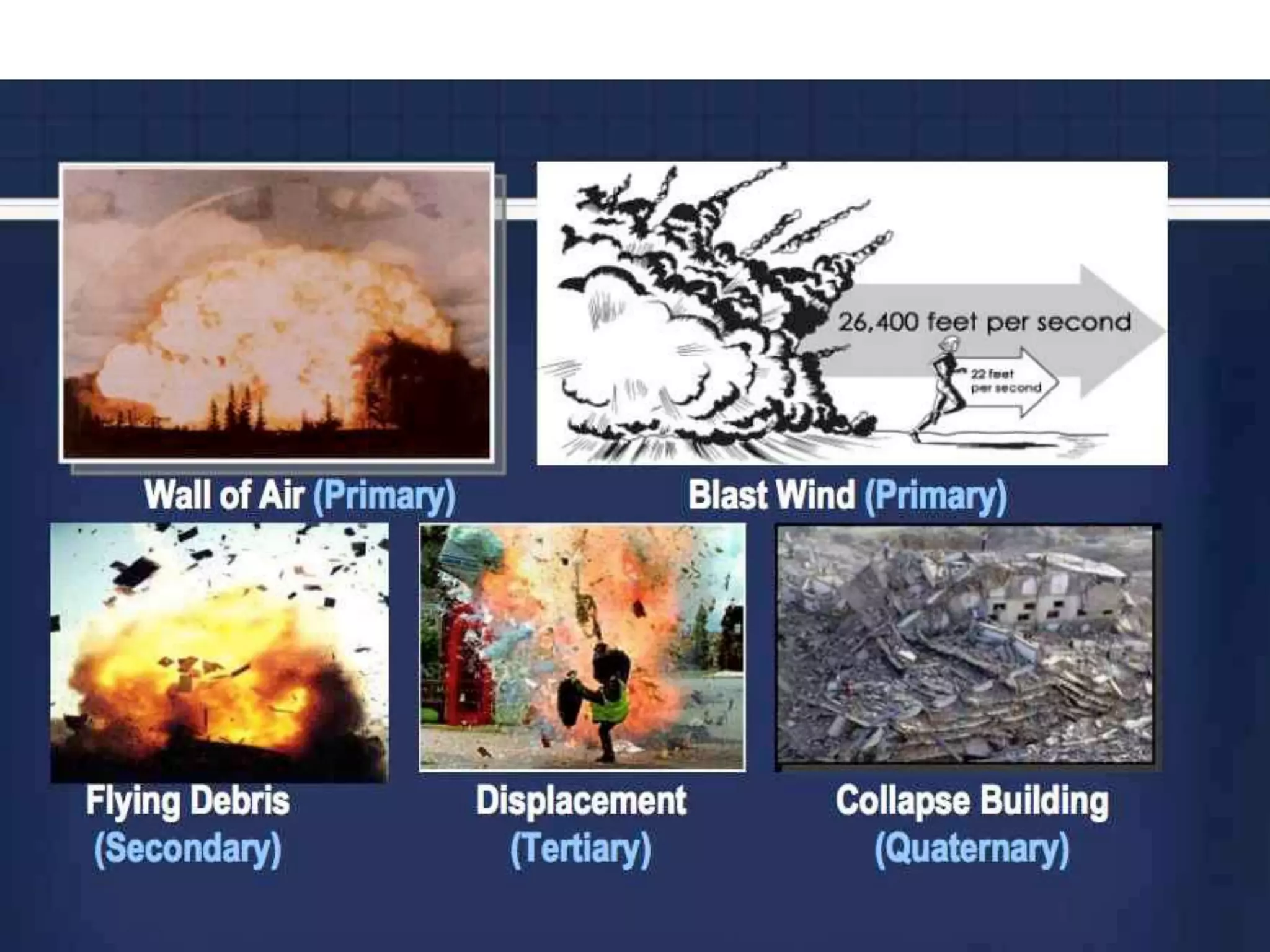 26,400 feet per second

22 feet per second

Wall of Air (Primary)

Blast Wind (Primary)

Flying Debris (Secondary)

Displacement (Tertiary)

Collapse Building (Quaternary)